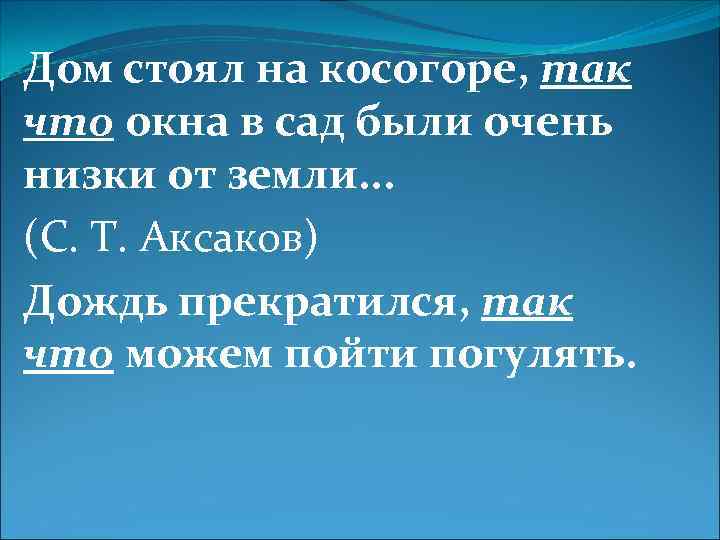 Дом стоял на косогоре, так что окна в сад были очень низки от земли…

(С. Т. Аксаков)

Дождь прекратился, так что можем пойти погулять.